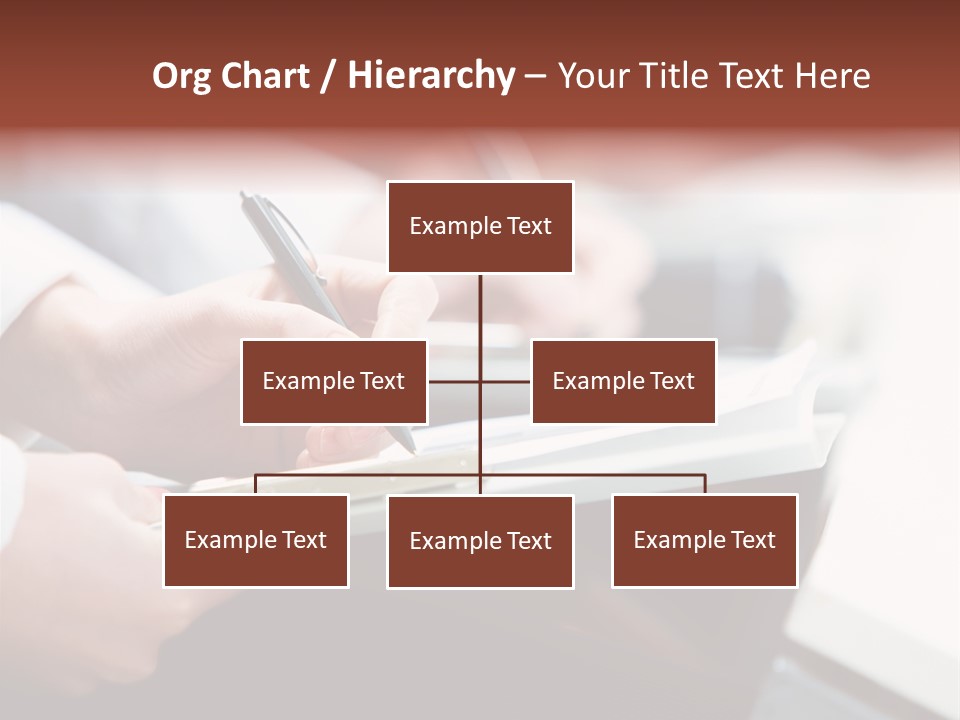 Org Chart / Hierarchy – Your Title Text Here

Example Text

Example Text

Example Text

Example Text

Example Text

Example Text